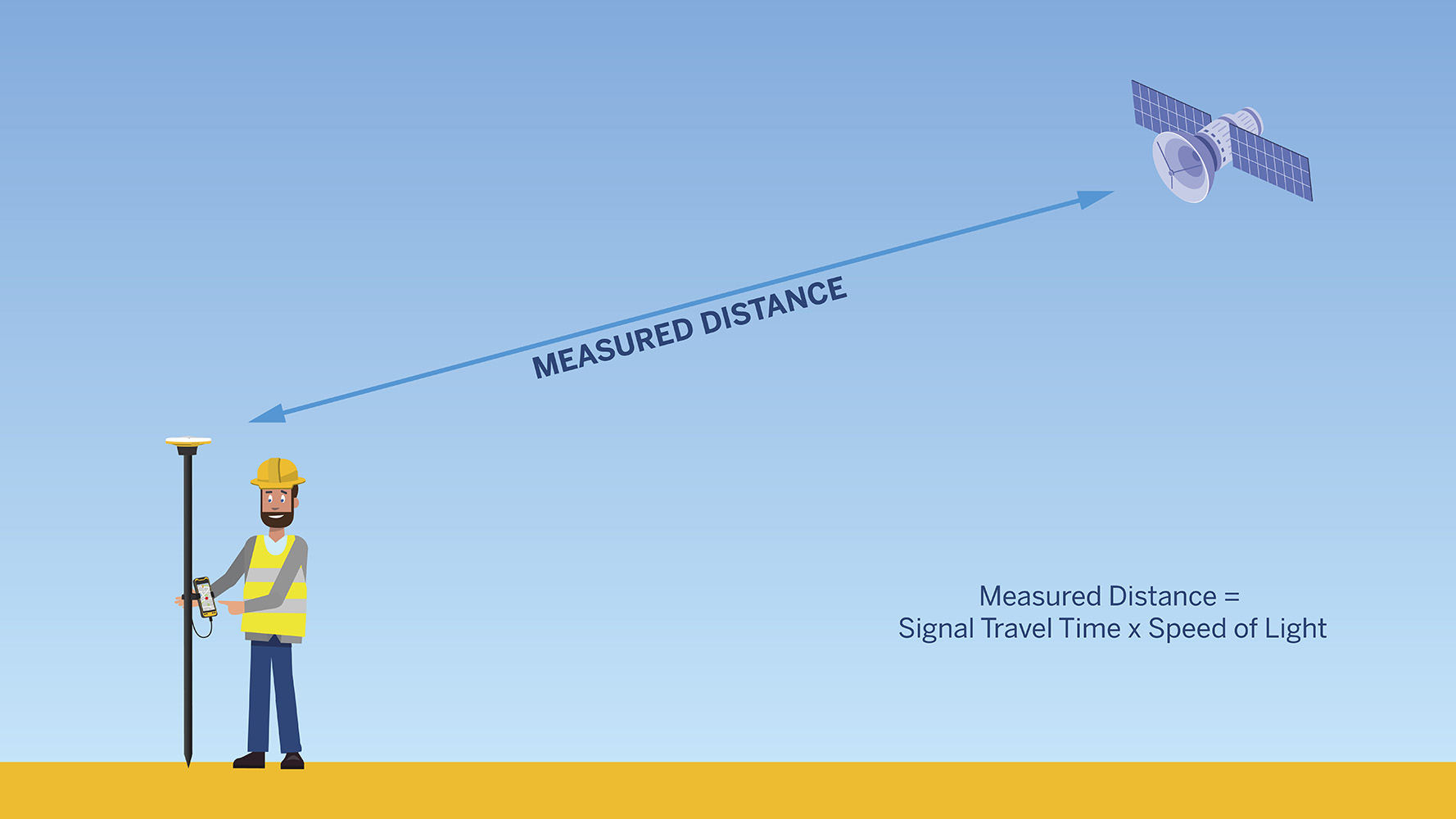 MEASURED DISTANCE

Measured Distance =
Signal Travel Time x Speed of Light